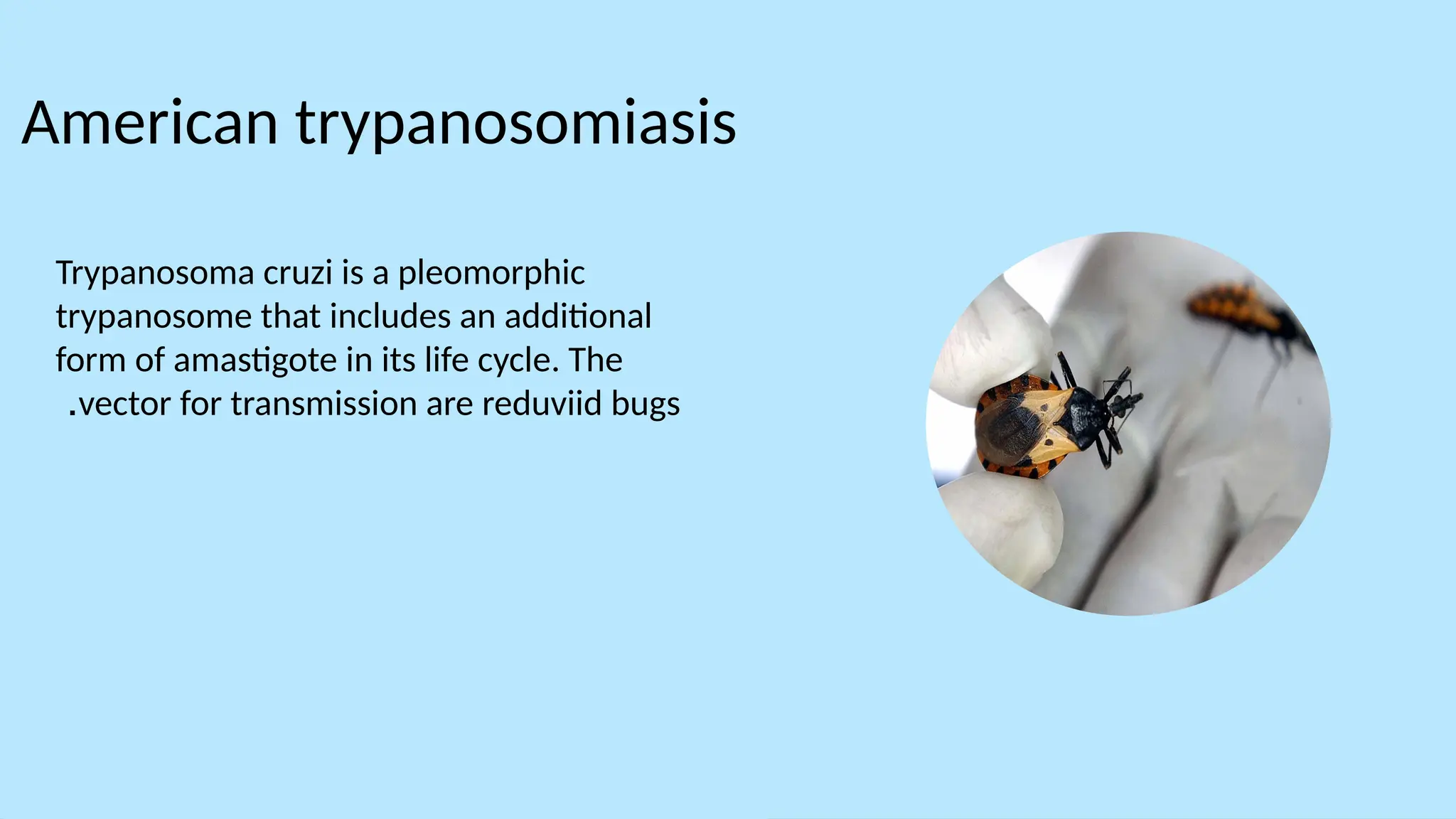 American trypanosomiasis

Trypanosoma cruzi is a pleomorphic trypanosome that includes an additional form of amastigote in its life cycle. The .vector for transmission are reduviid bugs